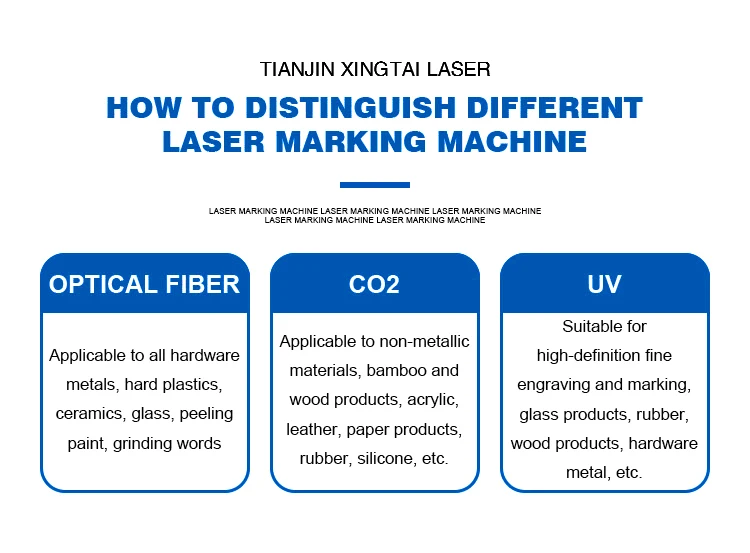 TIANJIN XINGTAI LASER

HOW TO DISTINGUISH DIFFERENT LASER MARKING MACHINE

LASER MARKING MACHINE LASER MARKING MACHINE LASER MARKING MACHINE LASER MARKING MACHINE LASER MARKING MACHINE

OPTICAL FIBER

Applicable to all hardware metals, hard plastics, ceramics, glass, peeling paint, grinding words

CO2

Applicable to non-metallic materials, bamboo and wood products, acrylic, leather, paper products, rubber, silicone, etc.

UV

Suitable for high-definition fine engraving and marking, glass products, rubber, wood products, hardware metal, etc.